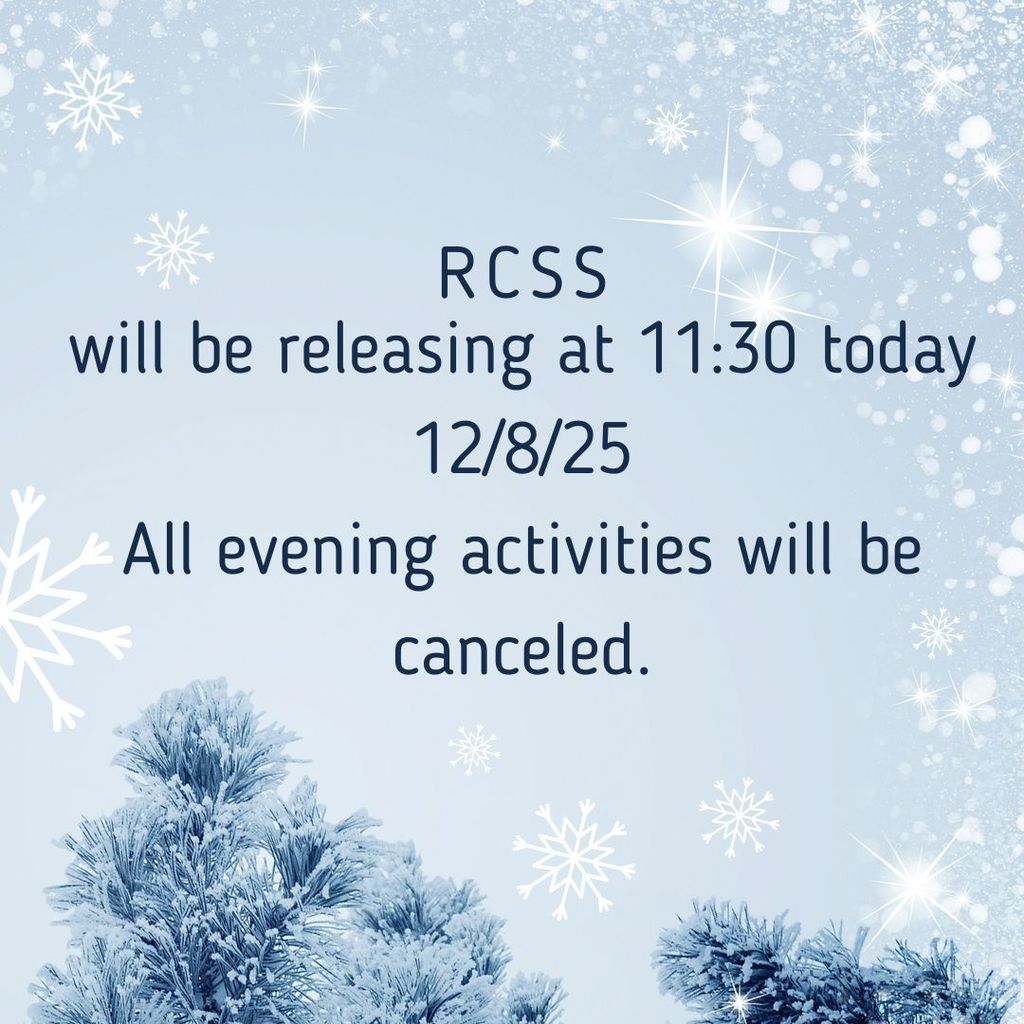 RCSS
will be releasing at 11:30 today
12/8/25
All evening activities will be canceled.